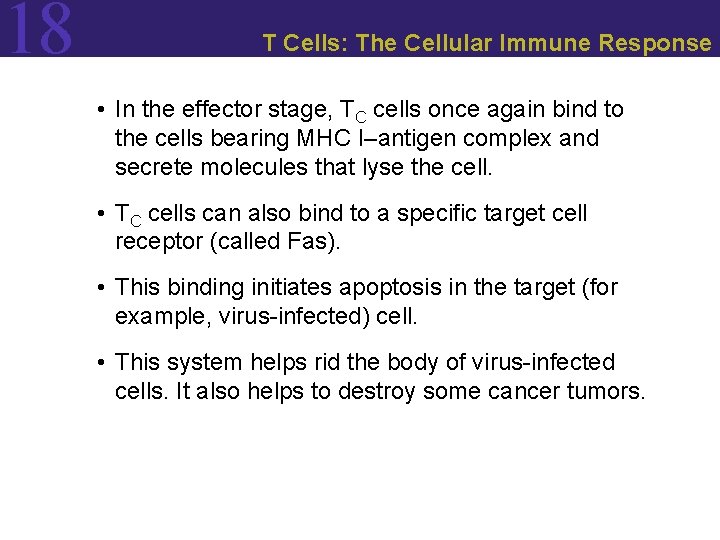 18

T Cells: The Cellular Immune Response

• In the effector stage, $T_C$ cells once again bind to the cells bearing MHC I–antigen complex and secrete molecules that lyse the cell.

• $T_C$ cells can also bind to a specific target cell receptor (called Fas).

• This binding initiates apoptosis in the target (for example, virus-infected) cell.

• This system helps rid the body of virus-infected cells. It also helps to destroy some cancer tumors.